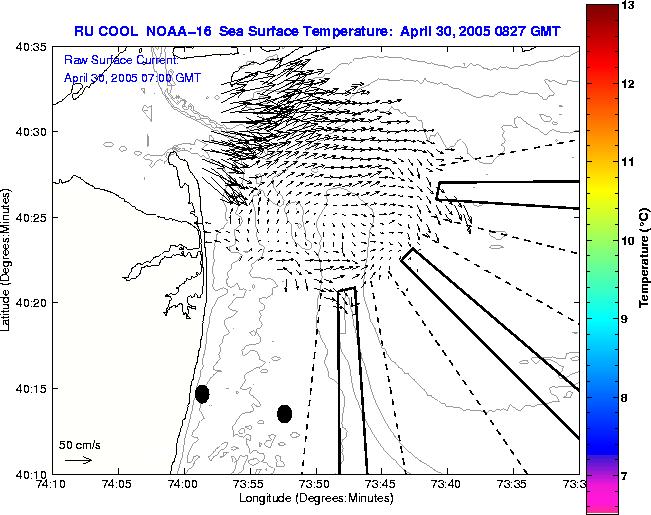 RU COOL NOAA-16 Sea Surface Temperature: April 30, 2005 0827 GMT

Raw Surface Current:
April 30, 2005 07:00 GMT

40:35
40:30
40:25
40:20
40:15
40:10

Latitude (Degrees:Minutes)

50 cm/s

74:10 74:05 74:00 73:55 73:50 73:45 73:40 73:35 73:3

Longitude (Degrees:Minutes)

13
12
11
10
9
8
7

Temperature (°C)